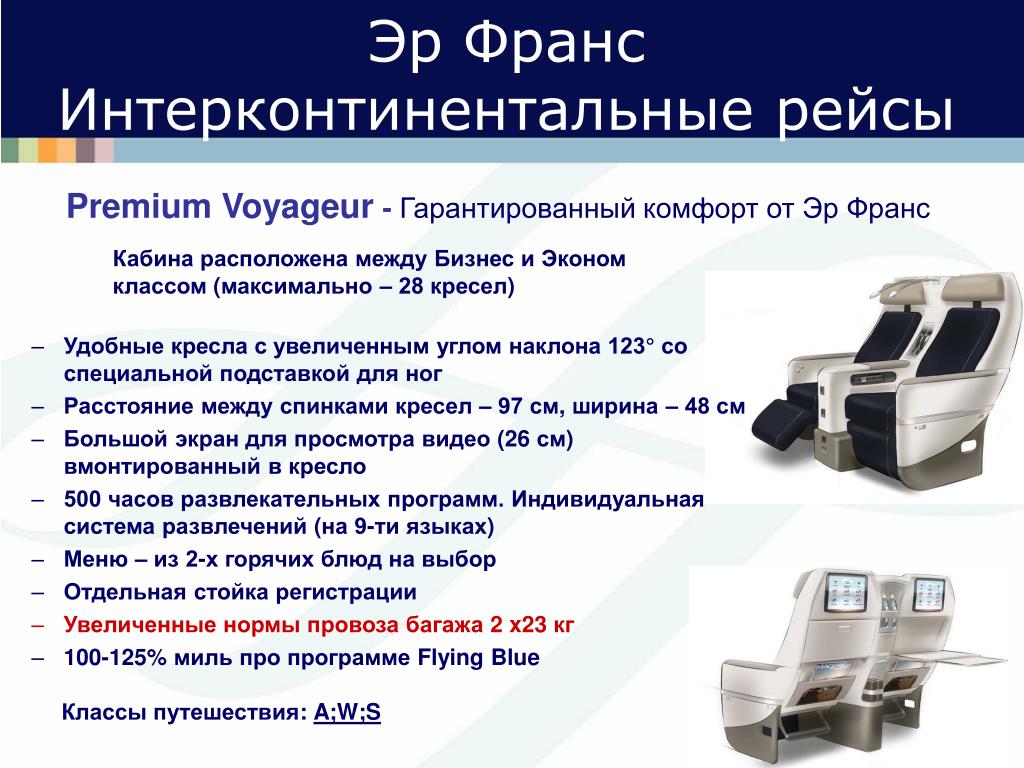 Эр Франс
Интерконтинентальные рейсы

Premium Voyageur - Гарантированный комфорт от Эр Франс

Кабина расположена между Бизнес и Эконом классом (максимально – 28 кресел)

– Удобные кресла с увеличенным углом наклона 123° со специальной подставкой для ног
– Расстояние между спинками кресел – 97 см, ширина – 48 см
– Большой экран для просмотра видео (26 см) вмонтированный в кресло
– 500 часов развлекательных программ. Индивидуальная система развлечений (на 9-ти языках)
– Меню – из 2-х горячих блюд на выбор
– Отдельная стойка регистрации
– Увеличенные нормы провоза багажа 2 х23 кг
– 100-125% миль про программе Flying Blue

Классы путешествия: A;W;S